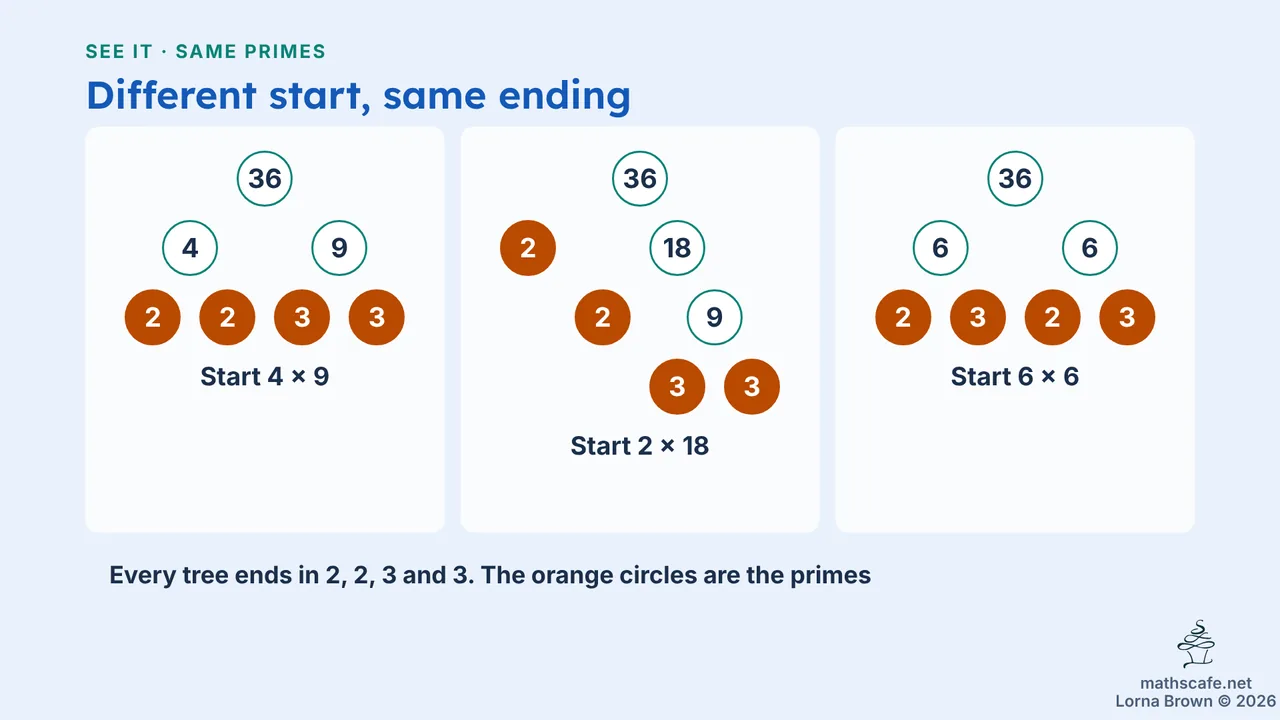 SEE IT · SAME PRIMES

Different start, same ending

36

4

9

2

2

3

3

Start 4 × 9

36

2

18

2

9

3

3

Start 2 × 18

36

6

6

2

3

2

3

Start 6 × 6

Every tree ends in 2, 2, 3 and 3. The orange circles are the primes

mathscafe.net
Lorna Brown © 2026